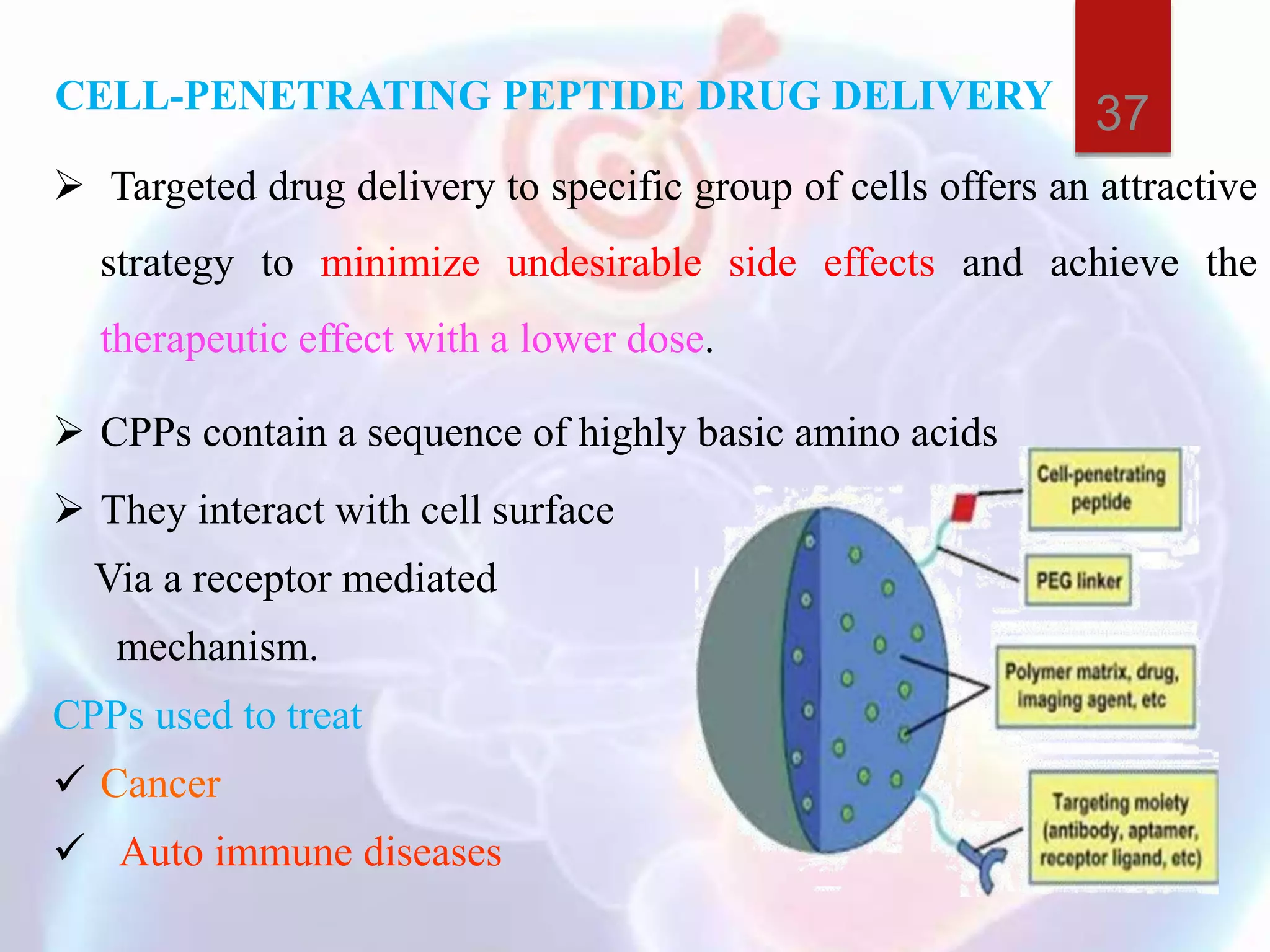 CELL-PENETRATING PEPTIDE DRUG DELIVERY

37

➢ Targeted drug delivery to specific group of cells offers an attractive strategy to minimize undesirable side effects and achieve the therapeutic effect with a lower dose.

➢ CPPs contain a sequence of highly basic amino acids

➢ They interact with cell surface Via a receptor mediated mechanism.

CPPs used to treat

✓ Cancer

✓ Auto immune diseases

Cell-penetrating peptide

PEG linker

Polymer matrix, drug, imaging agent, etc

Targeting moiety (antibody, aptamer, receptor ligand, etc)